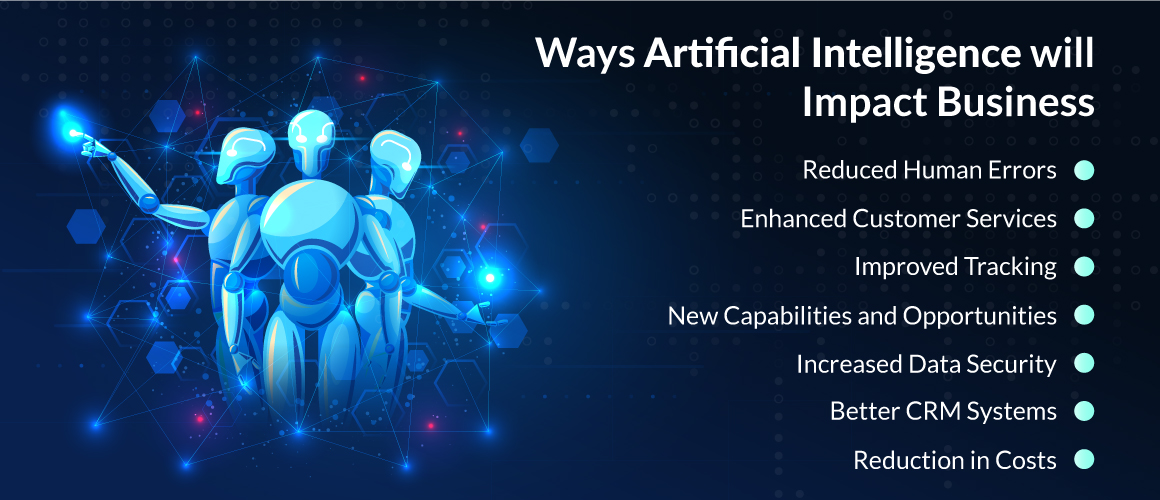 Ways Artificial Intelligence will Impact Business

Reduced Human Errors

Enhanced Customer Services

Improved Tracking

New Capabilities and Opportunities

Increased Data Security

Better CRM Systems

Reduction in Costs